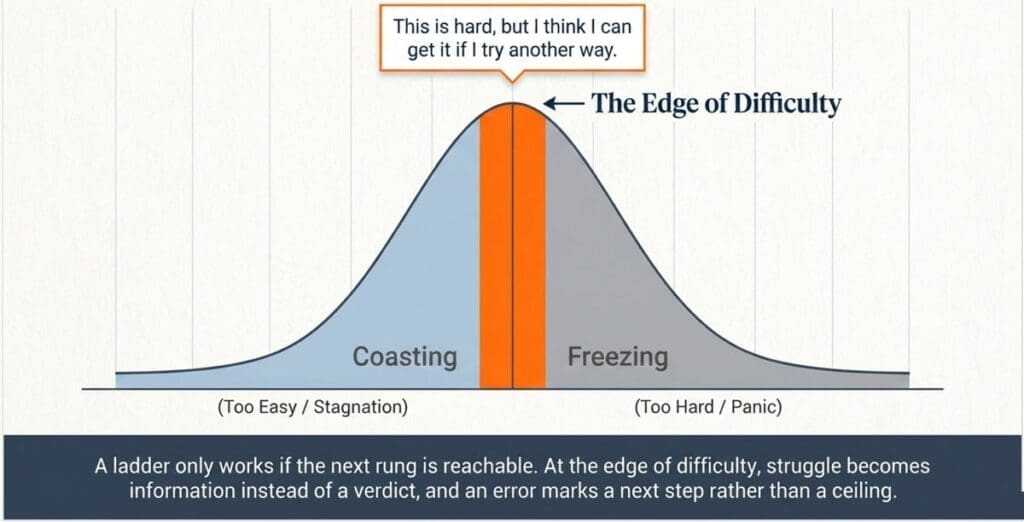 This is hard, but I think I can get it if I try another way.

The Edge of Difficulty

Coasting

Freezing

(Too Easy / Stagnation)

(Too Hard / Panic)

A ladder only works if the next rung is reachable. At the edge of difficulty, struggle becomes information instead of a verdict, and an error marks a next step rather than a ceiling.